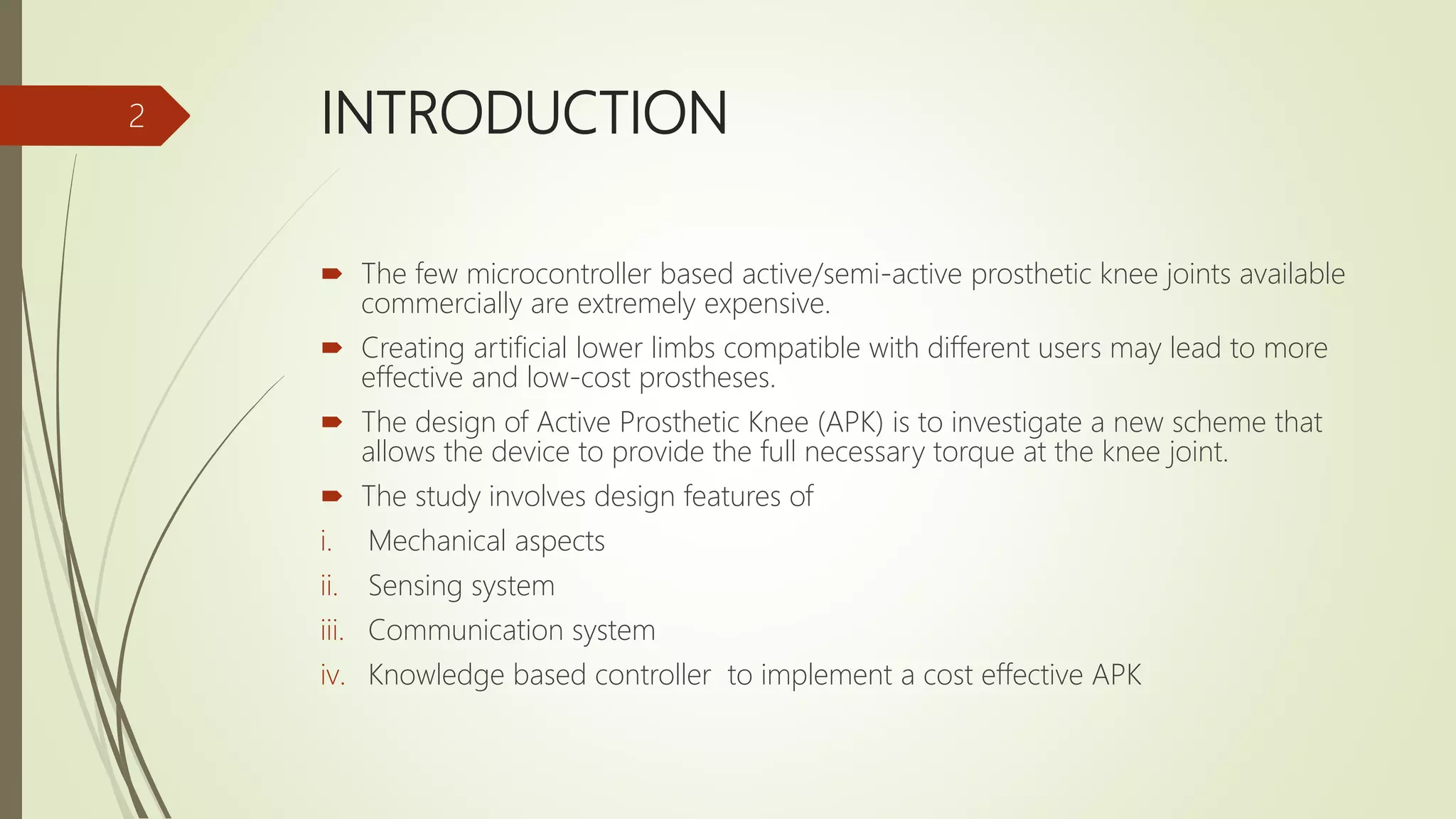 2

INTRODUCTION

The few microcontroller based active/semi-active prosthetic knee joints available commercially are extremely expensive.

Creating artificial lower limbs compatible with different users may lead to more effective and low-cost prostheses.

The design of Active Prosthetic Knee (APK) is to investigate a new scheme that allows the device to provide the full necessary torque at the knee joint.

The study involves design features of

i. Mechanical aspects

ii. Sensing system

iii. Communication system

iv. Knowledge based controller to implement a cost effective APK